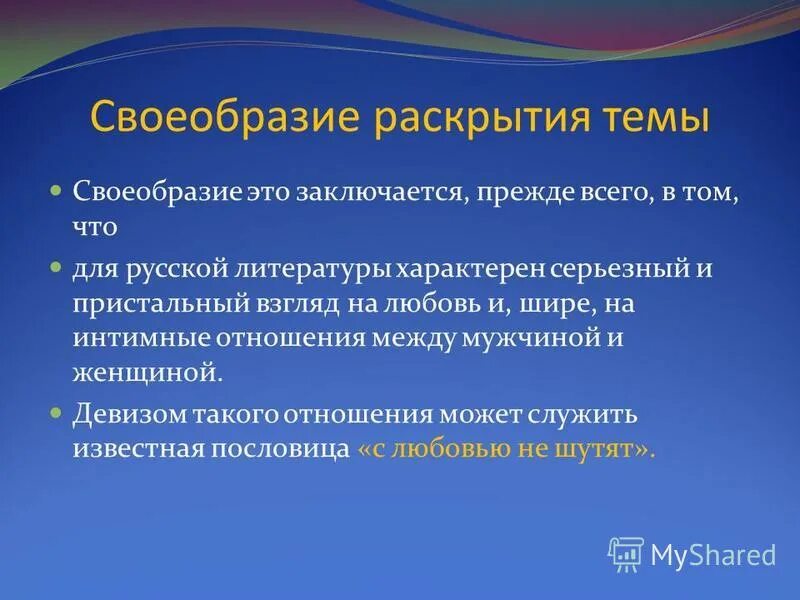 Своеобразие раскрытия темы

Своеобразие это заключается, прежде всего, в том, что

для русской литературы характерен серьезный и пристальный взгляд на любовь и, шире, на интимные отношения между мужчиной и женщиной.

Девизом такого отношения может служить известная пословица «с любовью не шутят».

MyShared